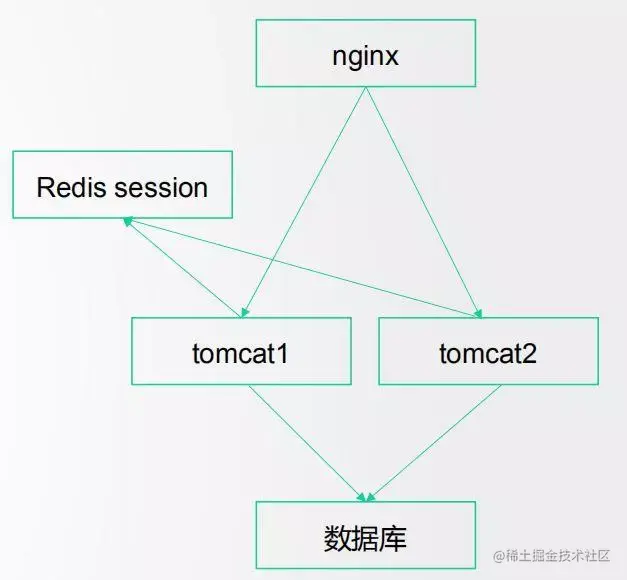 nginx

Redis session

tomcat1

tomcat2

数据库

@稀土掘金技术社区